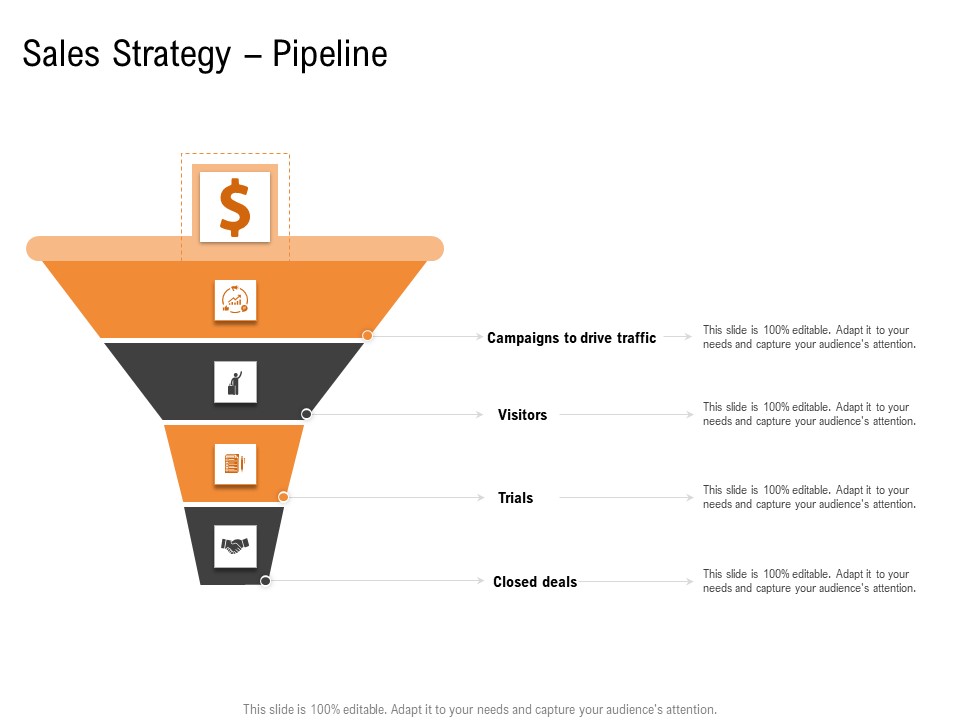 Sales Strategy – Pipeline

$

Campaigns to drive traffic

This slide is 100% editable. Adapt it to your needs and capture your audience's attention.

Visitors

This slide is 100% editable. Adapt it to your needs and capture your audience's attention.

Trials

This slide is 100% editable. Adapt it to your needs and capture your audience's attention.

Closed deals

This slide is 100% editable. Adapt it to your needs and capture your audience's attention.

This slide is 100% editable. Adapt it to your needs and capture your audience's attention.